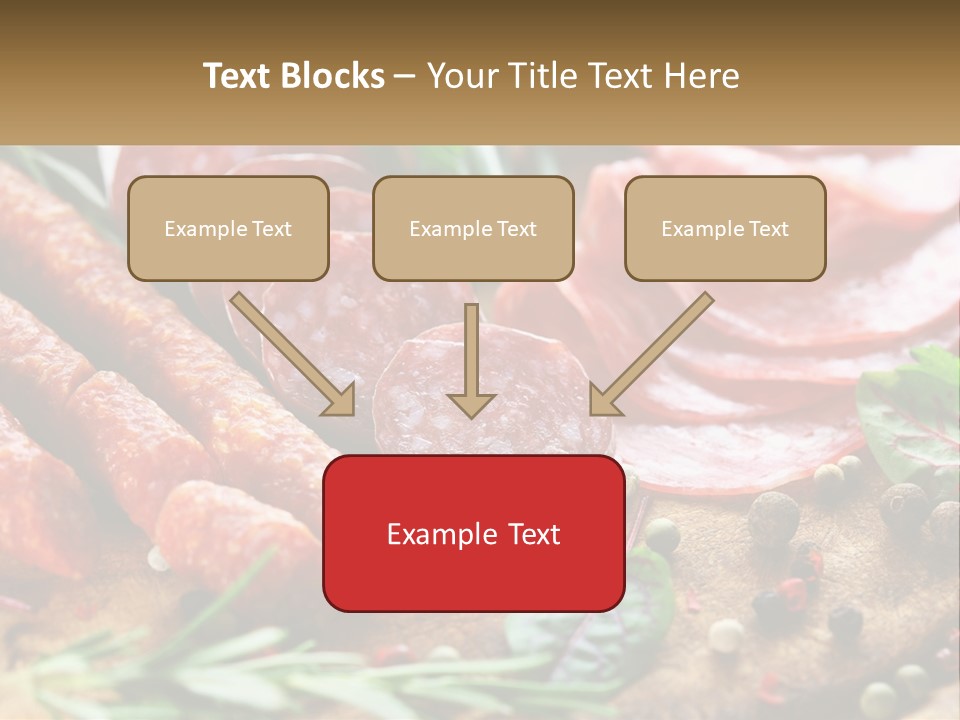 Text Blocks – Your Title Text Here

Example Text

Example Text

Example Text

Example Text